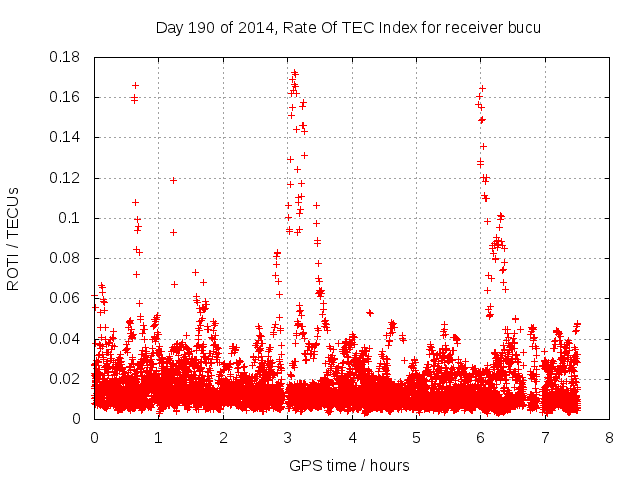 Day 190 of 2014, Rate Of TEC Index for receiver bucu

ROTI / TECUs

0.18
0.16
0.14
0.12
0.1
0.08
0.06
0.04
0.02
0

0 1 2 3 4 5 6 7 8

GPS time / hours